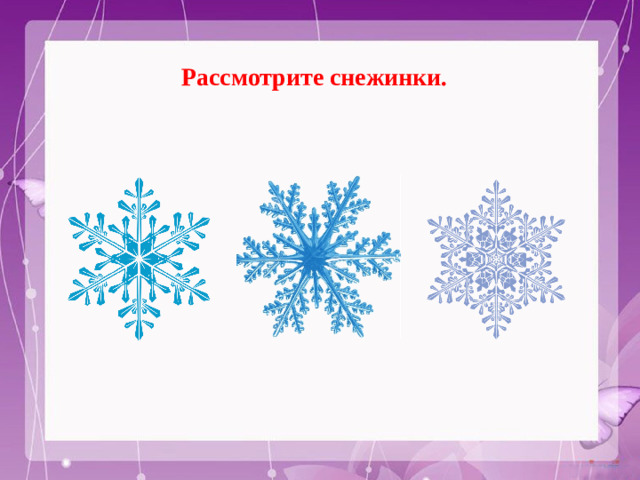 Рассмотрите снежинки.